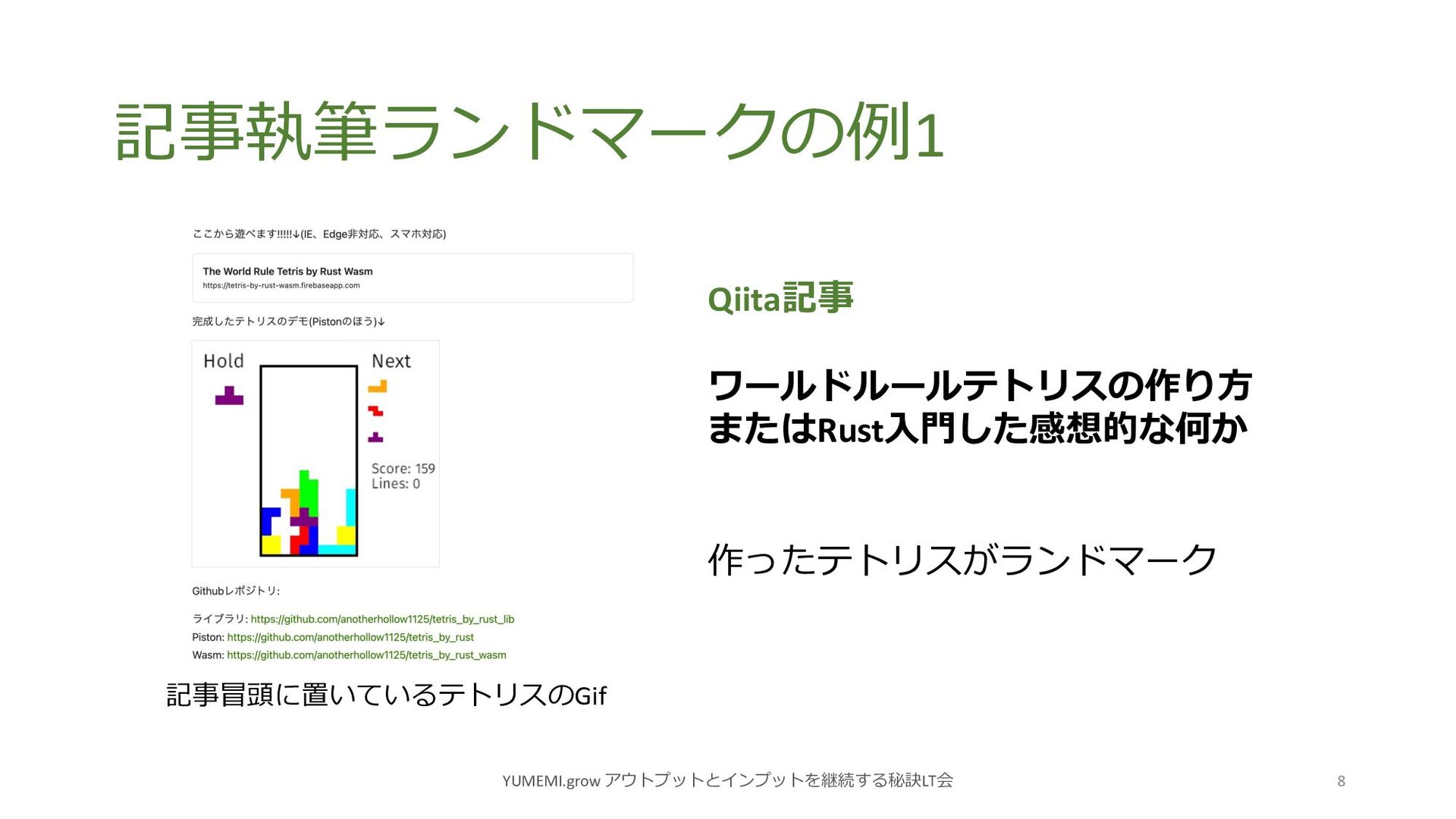 記事執筆ランドマークの例1

ここから遊べます!!!!!↓(IE、Edge非対応、スマホ対応)

The World Rule Tetris by Rust Wasm
https://tetris-by-rust-wasm.firebaseapp.com

完成したテトリスのデモ(Pistonのほう)↓

Hold

Next

Score: 159
Lines: 0

Githubレポジトリ:

ライブラリ: https://github.com/anotherhollow1125/tetris_by_rust_lib
Piston: https://github.com/anotherhollow1125/tetris_by_rust
Wasm: https://github.com/anotherhollow1125/tetris_by_rust_wasm

記事冒頭に置いているテトリスのGif

Qiita記事

ワールドルールテトリスの作り方 またはRust入門した感想的な何か

作ったテトリスがランドマーク

YUMEMI.grow アウトプットとインプットを継続する秘訣LT会

8